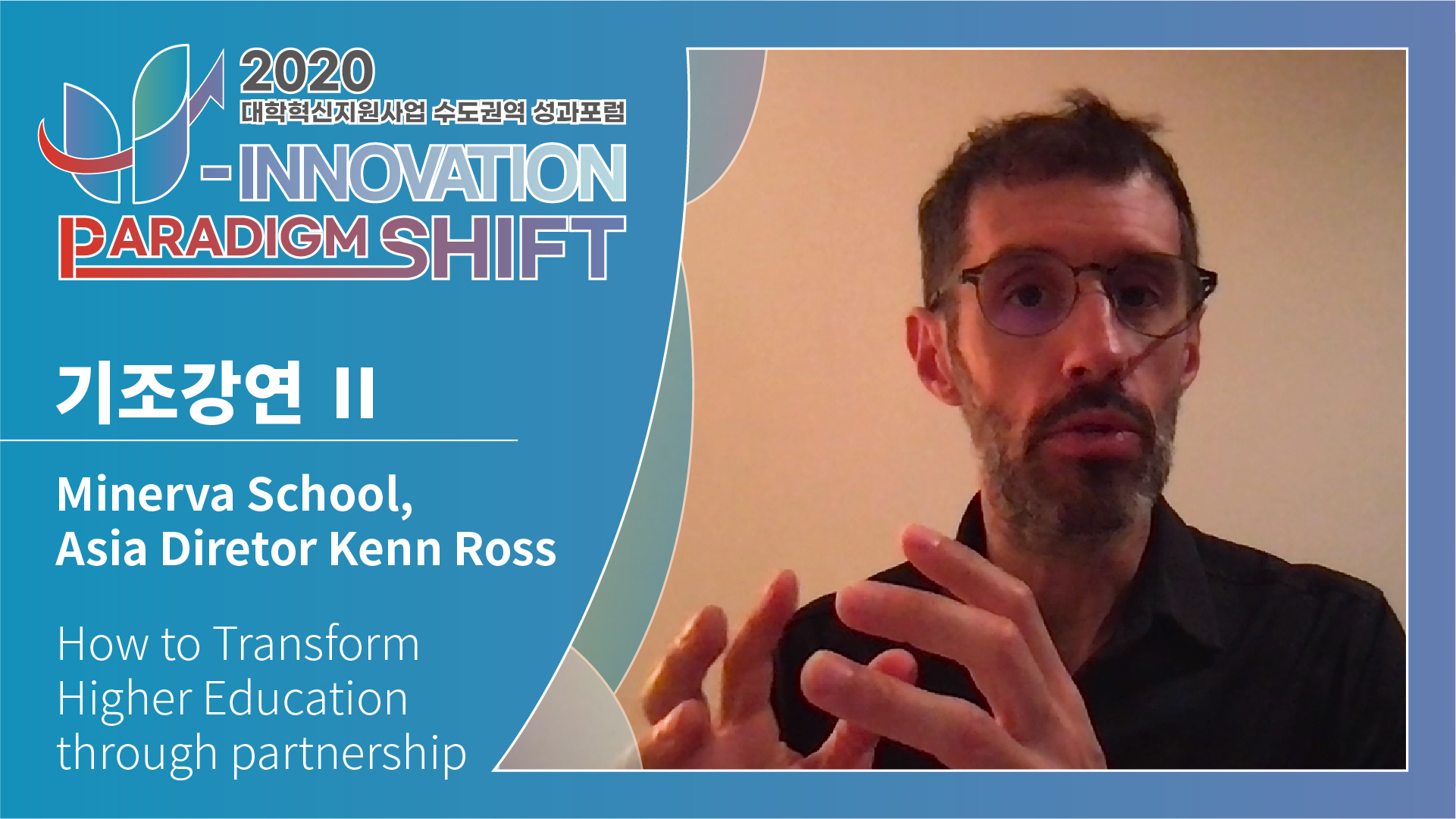 2020
대학혁신지원사업 수도권역 성과포럼
U-INNOVATION
PARADIGM SHIFT

기조강연 II

Minerva School,
Asia Diretor Kenn Ross

How to Transform
Higher Education
through partnership